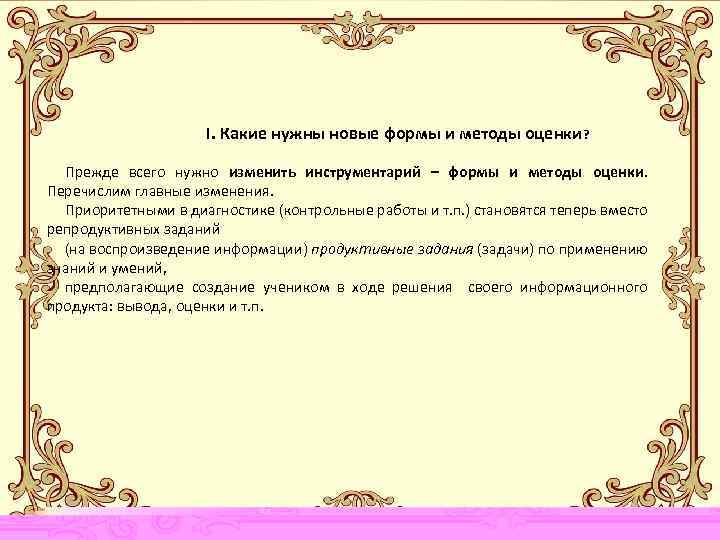 I. Какие нужны новые формы и методы оценки?

Прежде всего нужно изменить инструментарий – формы и методы оценки. Перечислим главные изменения.

Приоритетными в диагностике (контрольные работы и т.п.) становятся теперь вместо репродуктивных заданий

(на воспроизведение информации) продуктивные задания (задачи) по применению знаний и умений,

предполагающие создание учеником в ходе решения своего информационного продукта: вывода, оценки и т.п.